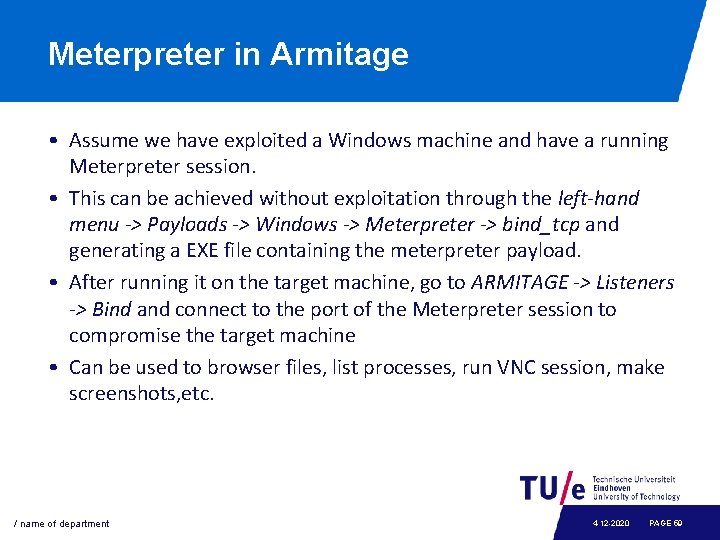 Meterpreter in Armitage

• Assume we have exploited a Windows machine and have a running Meterpreter session.

• This can be achieved without exploitation through the left-hand menu -> Payloads -> Windows -> Meterpreter -> bind_tcp and generating a EXE file containing the meterpreter payload.

• After running it on the target machine, go to ARMITAGE -> Listeners -> Bind and connect to the port of the Meterpreter session to compromise the target machine

• Can be used to browser files, list processes, run VNC session, make screenshots,etc.

TU/e Technische Universiteit Eindhoven University of Technology

/ name of department

4-12-2020 PAGE 60